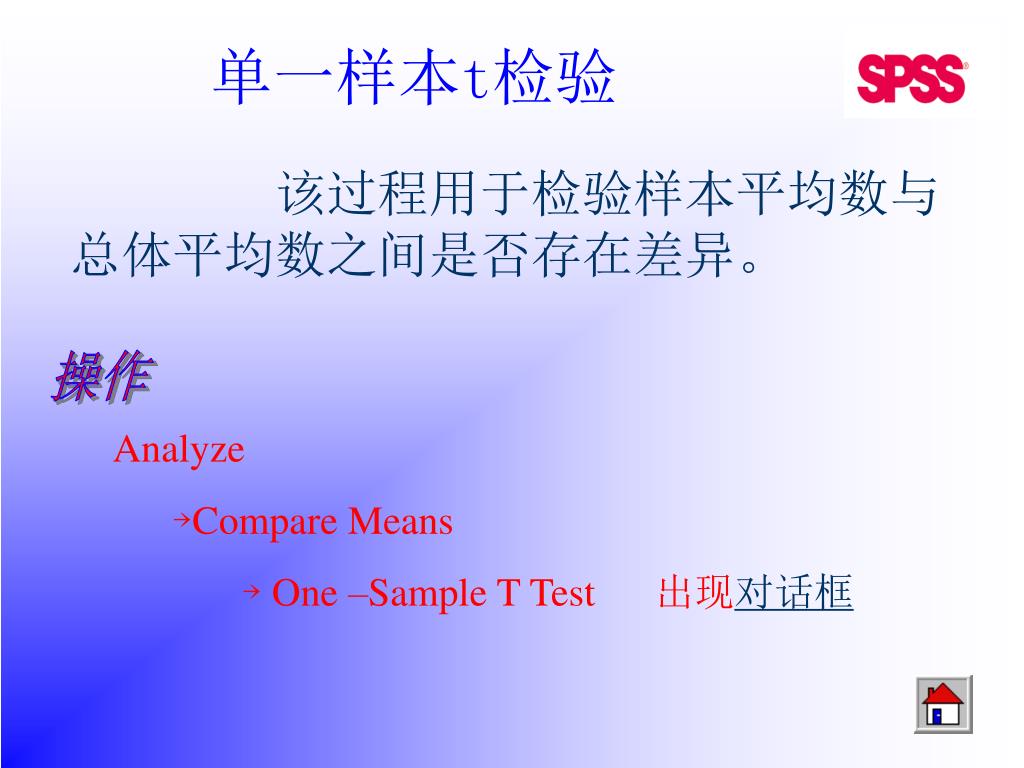 单一样本t检验

SPSS

该过程用于检验样本平均数与总体平均数之间是否存在差异。

操作

Analyze

→Compare Means

→ One –Sample T Test 出现对话框